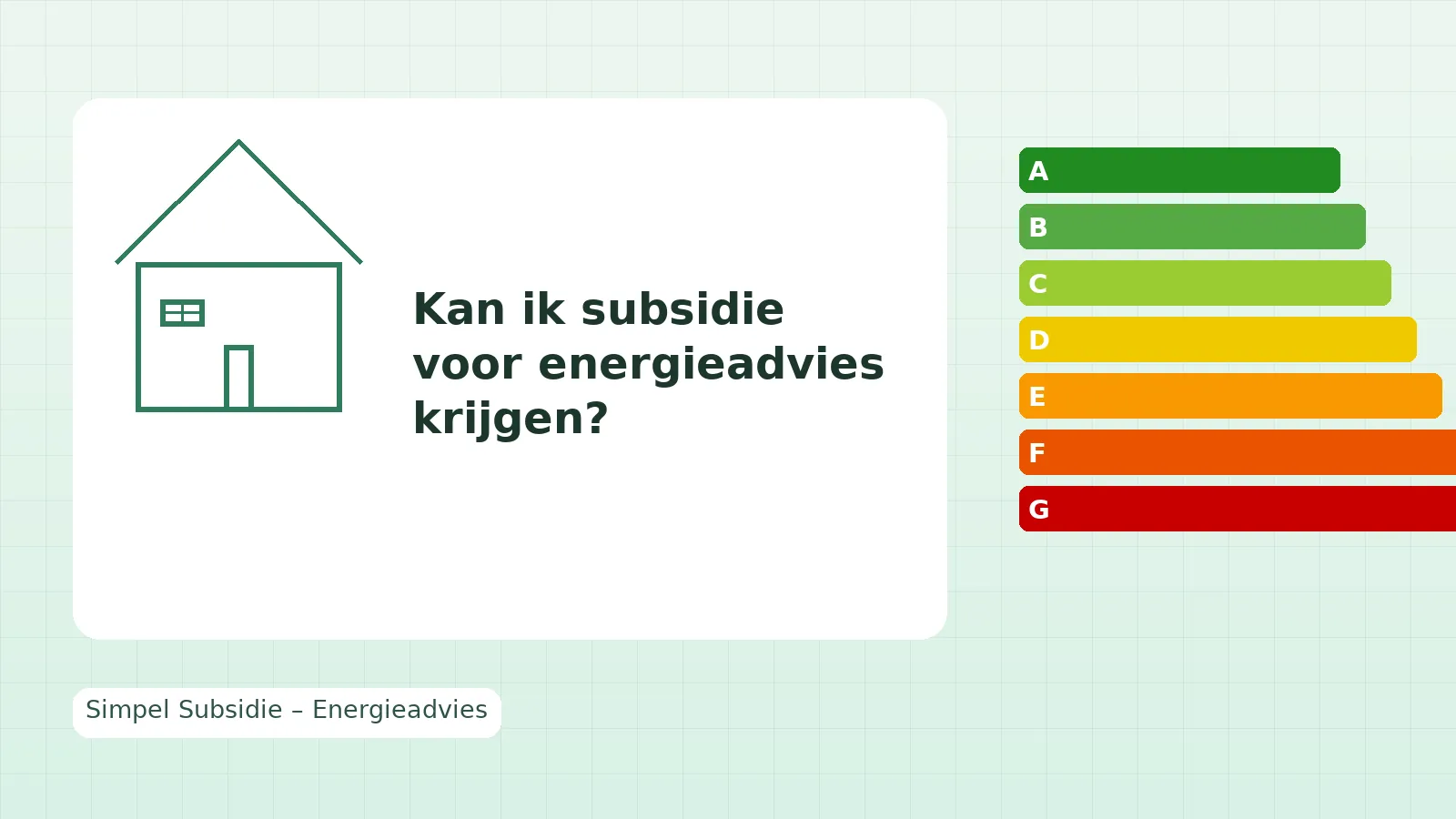 Kan ik subsidie voor energieadvies krijgen?

A
B
C
D
E
F
G

Simpel Subsidie – Energieadvies